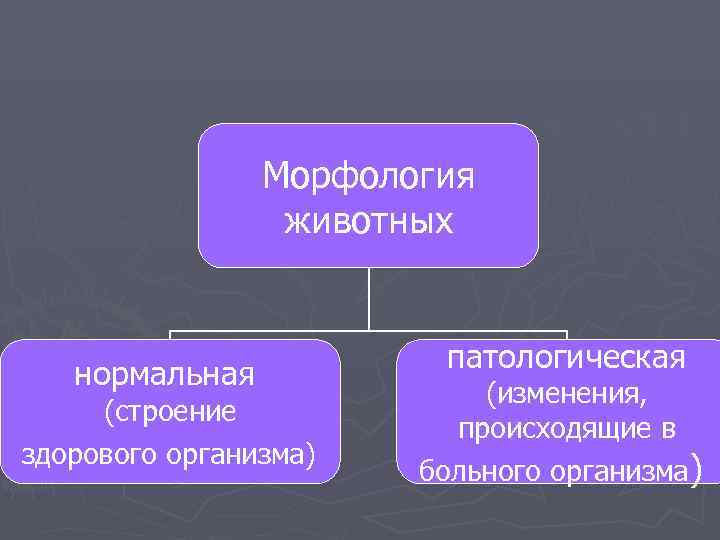 Морфология животных

нормальная (строение здорового организма)

патологическая (изменения, происходящие в больного организма)